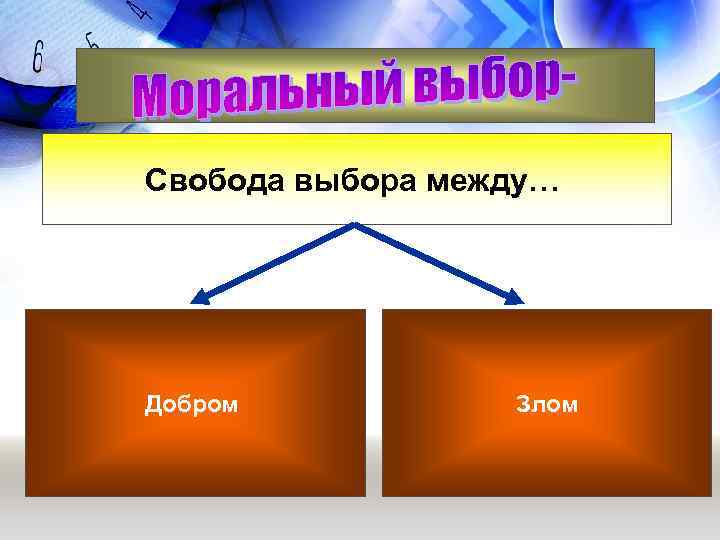 Моральный выбор-

Свобода выбора между…

Добром

Злом